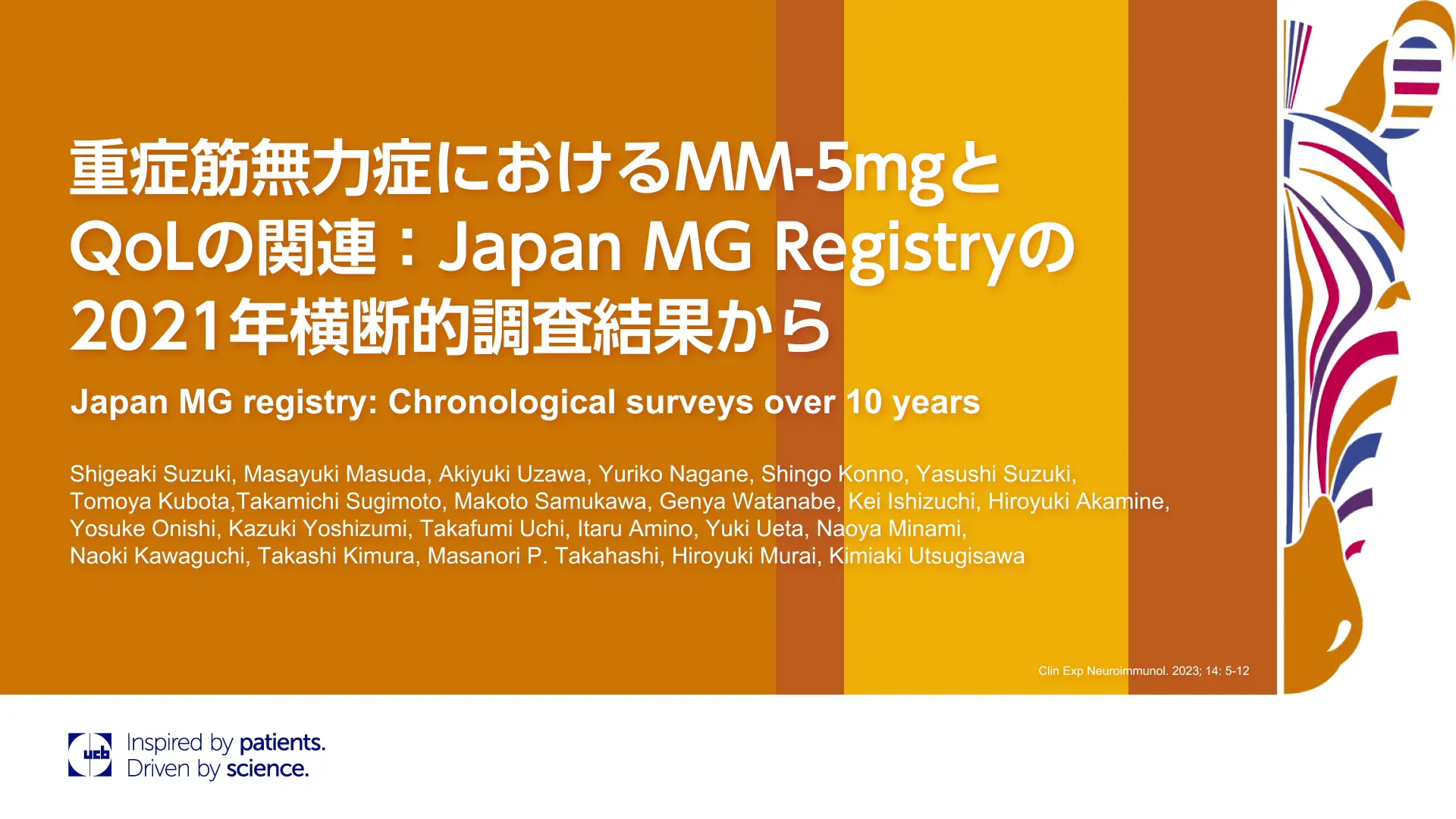 重症筋無力症におけるMM-5mgとQoLの関連：Japan MG Registryの2021年横断的調査結果から

Japan MG registry: Chronological surveys over 10 years

Shigeaki Suzuki, Masayuki Masuda, Akiyuki Uzawa, Yuriko Nagane, Shingo Konno, Yasushi Suzuki, Tomoya Kubota,Takamichi Sugimoto, Makoto Samukawa, Genya Watanabe, Kei Ishizuchi, Hiroyuki Akamine, Yosuke Onishi, Kazuki Yoshizumi, Takafumi Uchi, Itaru Amino, Yuki Ueta, Naoya Minami, Naoki Kawaguchi, Takashi Kimura, Masanori P. Takahashi, Hiroyuki Murai, Kimiaki Utsugisawa

Clin Exp Neuroimmunol. 2023; 14: 5-12

ucb

Inspired by patients.
Driven by science.